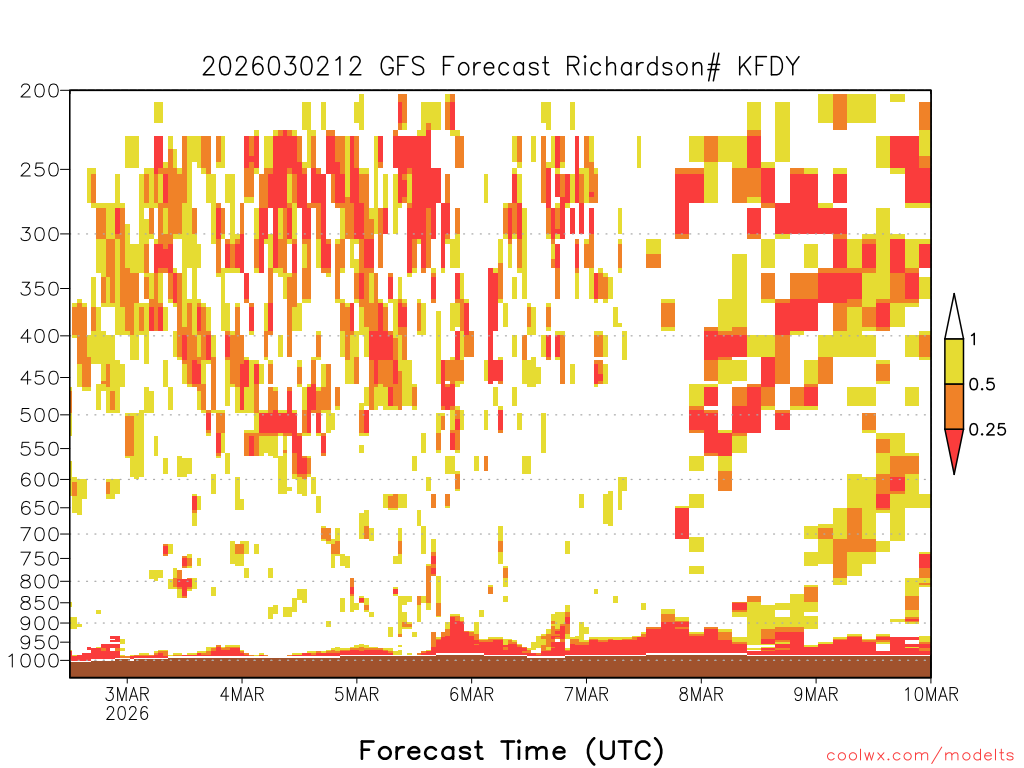 2026030212 GFS Forecast Richardson# KFDY

200
250
300
350
400
450
500
550
600
650
700
750
800
850
900
950
1000

1
0.5
0.25

3MAR
2026
4MAR
5MAR
6MAR
7MAR
8MAR
9MAR
10MAR

Forecast Time (UTC)

coolwx.com/modelts